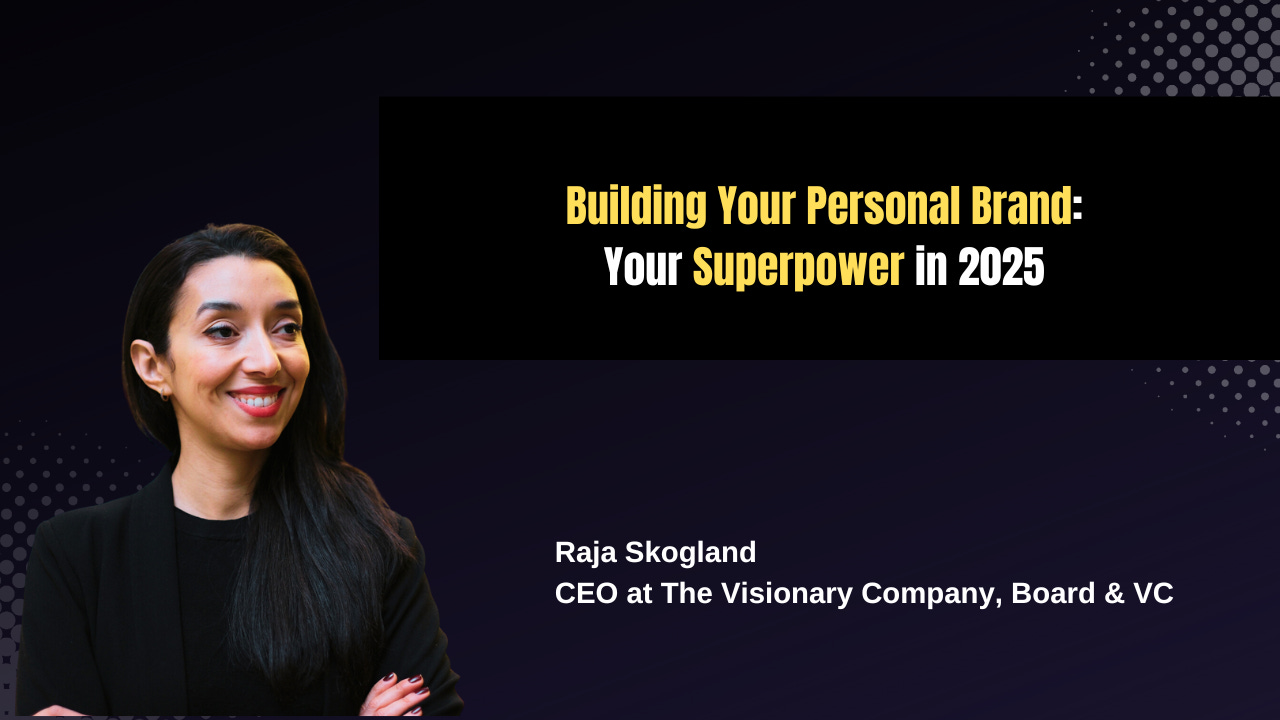 Building Your Personal Brand:
Your Superpower in 2025

Raja Skogland
CEO at The Visionary Company, Board & VC